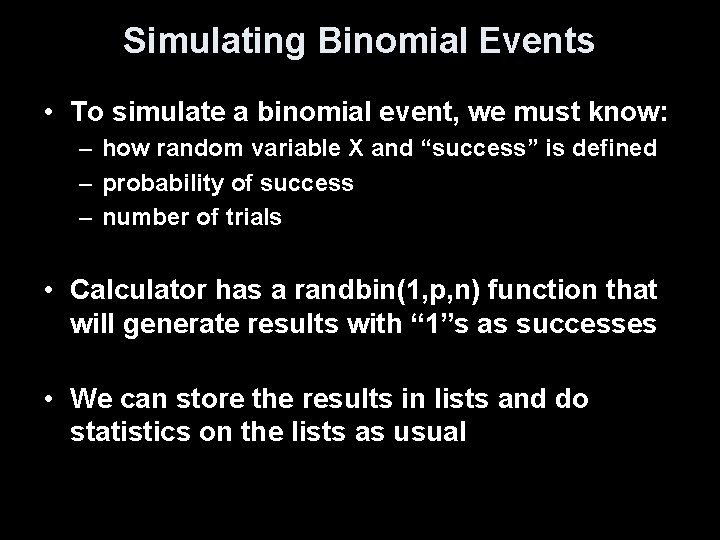 Simulating Binomial Events

• To simulate a binomial event, we must know:
– how random variable X and “success” is defined
– probability of success
– number of trials

• Calculator has a randbin(1,p,n) function that will generate results with “1”s as successes

• We can store the results in lists and do statistics on the lists as usual